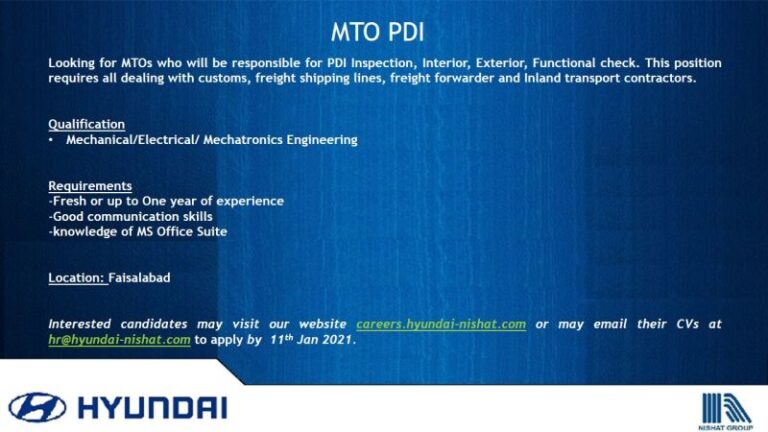 MTO PDI

Looking for MTOs who will be responsible for PDI Inspection, Interior, Exterior, Functional check. This position requires all dealing with customs, freight shipping lines, freight forwarder and Inland transport contractors.

Qualification
• Mechanical/Electrical/ Mechatronics Engineering

Requirements
-Fresh or up to One year of experience
-Good communication skills
-knowledge of MS Office Suite

Location: Faisalabad

Interested candidates may visit our website careers.hyundai-nishat.com or may email their CVs at hr@hyundai-nishat.com to apply by 11$^{th}$ Jan 2021.

HYUNDAI

NISHAT GROUP